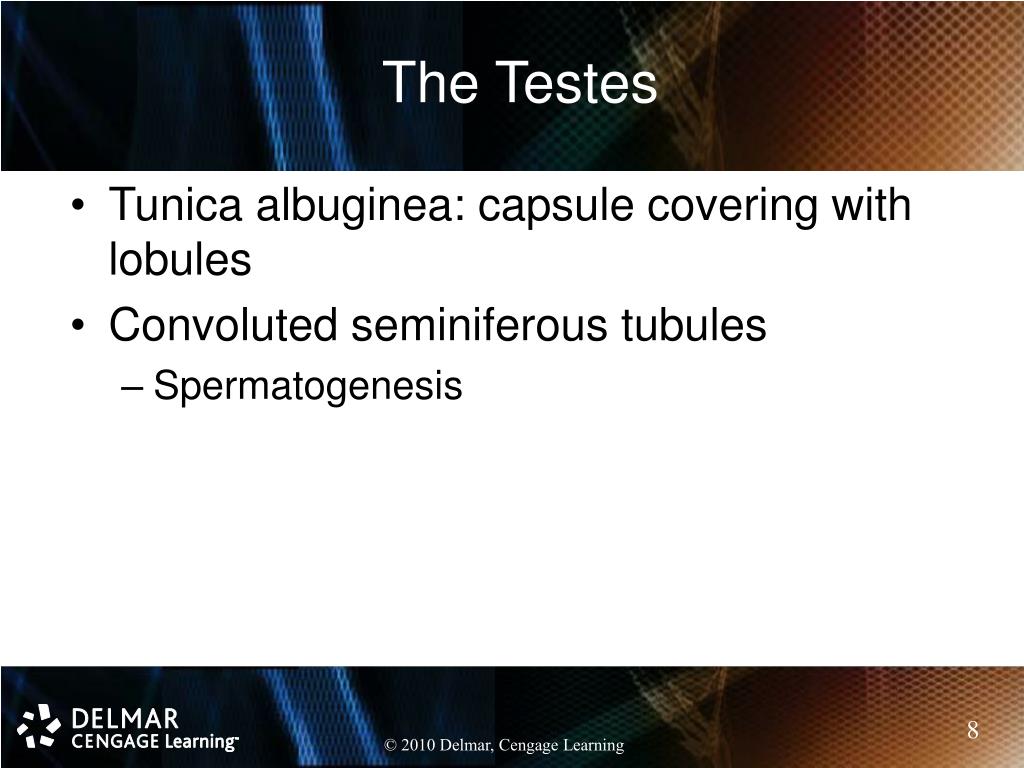 The Testes

• Tunica albuginea: capsule covering with lobules
• Convoluted seminiferous tubules
– Spermatogenesis

DELMAR
CENGAGE Learning™

© 2010 Delmar, Cengage Learning

8